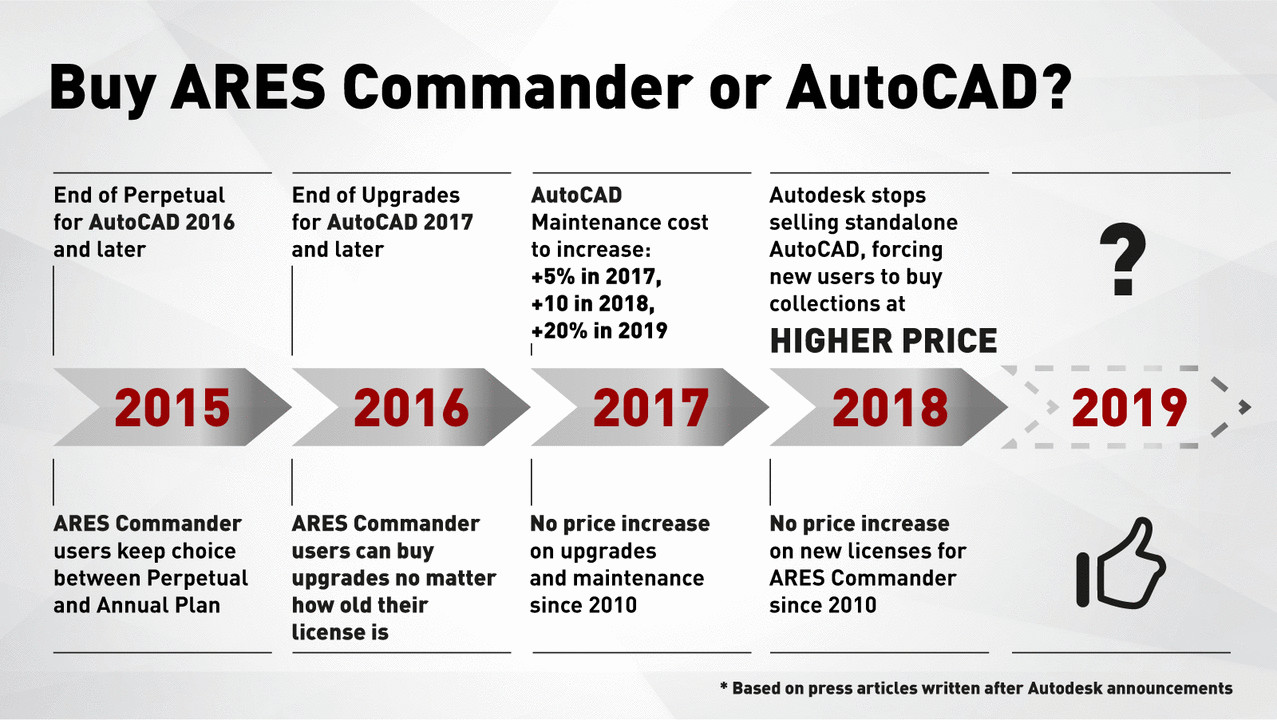 Buy ARES Commander or AutoCAD?

End of Perpetual for AutoCAD 2016 and later

End of Upgrades for AutoCAD 2017 and later

AutoCAD Maintenance cost to increase: +5% in 2017, +10 in 2018, +20% in 2019

Autodesk stops selling standalone AutoCAD, forcing new users to buy collections at HIGHER PRICE

?

2015

2016

2017

2018

2019

ARES Commander users keep choice between Perpetual and Annual Plan

ARES Commander users can buy upgrades no matter how old their license is

No price increase on upgrades and maintenance since 2010

No price increase on new licenses for ARES Commander since 2010

* Based on press articles written after Autodesk announcements